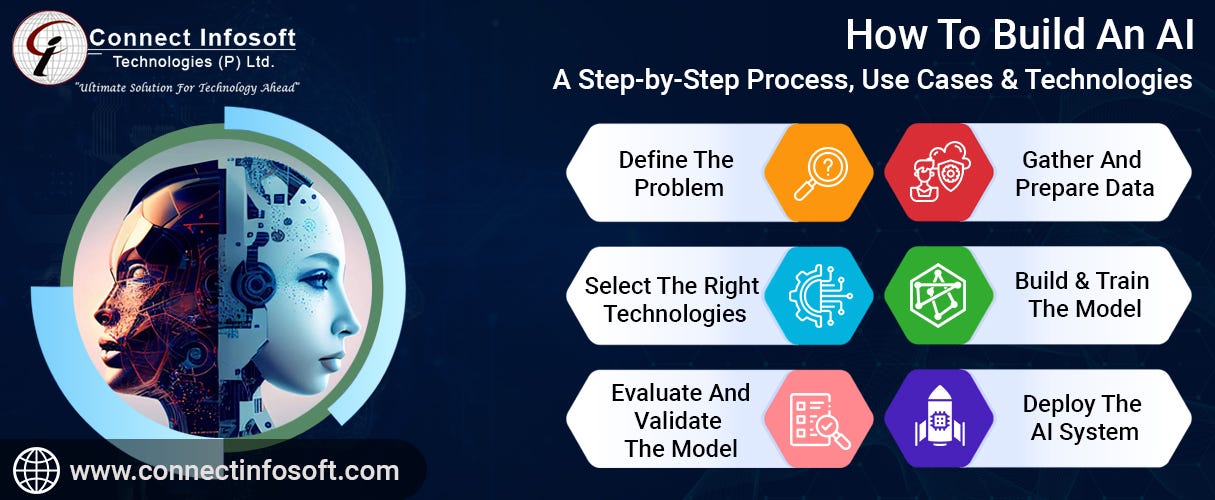 Connect Infosoft
Technologies (P) Ltd.
"Ultimate Solution For Technology Ahead"

How To Build An AI
A Step-by-Step Process, Use Cases & Technologies

Define The Problem

Gather And Prepare Data

Select The Right Technologies

Build & Train The Model

Evaluate And Validate The Model

Deploy The AI System

www.connectinfosoft.com